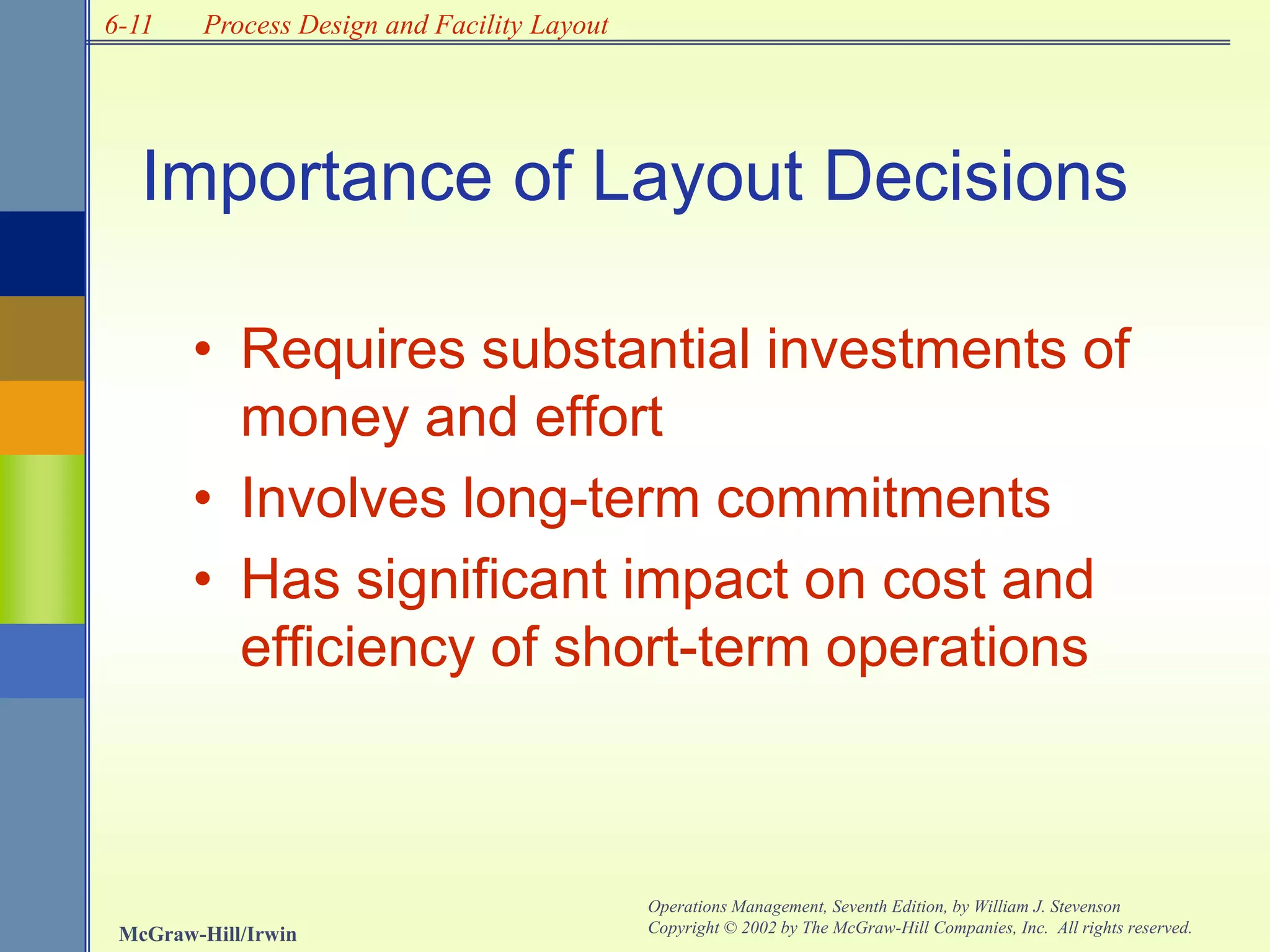 6-11 Process Design and Facility Layout

Importance of Layout Decisions

• Requires substantial investments of money and effort
• Involves long-term commitments
• Has significant impact on cost and efficiency of short-term operations

McGraw-Hill/Irwin

Operations Management, Seventh Edition, by William J. Stevenson
Copyright © 2002 by The McGraw-Hill Companies, Inc. All rights reserved.